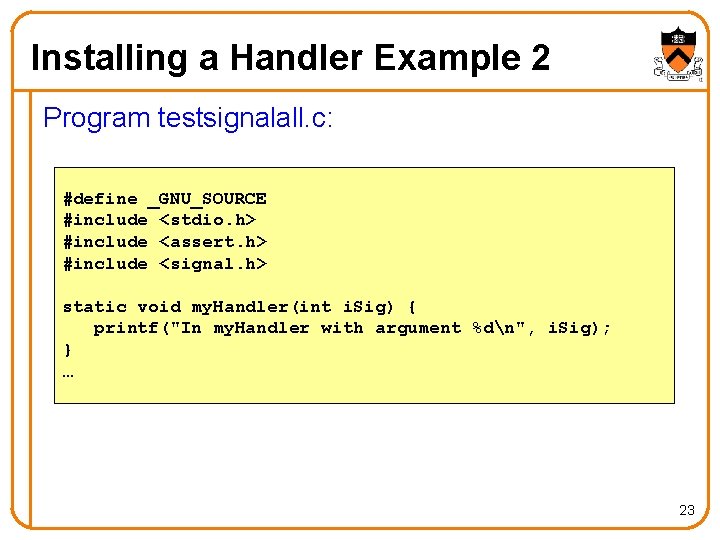 Installing a Handler Example 2

Program testsignalall.c:

#define _GNU_SOURCE
#include <stdio.h>
#include <assert.h>
#include <signal.h>

static void myHandler(int iSig) {
   printf("In myHandler with argument %d\n", iSig);
}
…

23